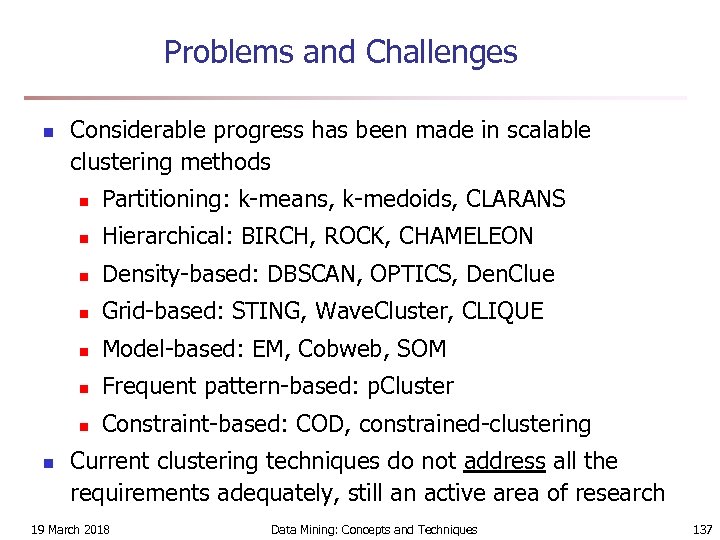 Problems and Challenges

- Considerable progress has been made in scalable clustering methods
  - Partitioning: k-means, k-medoids, CLARANS
  - Hierarchical: BIRCH, ROCK, CHAMELEON
  - Density-based: DBSCAN, OPTICS, DenClue
  - Grid-based: STING, WaveCluster, CLIQUE
  - Model-based: EM, Cobweb, SOM
  - Frequent pattern-based: pCluster
  - Constraint-based: COD, constrained-clustering
- Current clustering techniques do not address all the requirements adequately, still an active area of research

19 March 2018 Data Mining: Concepts and Techniques 137